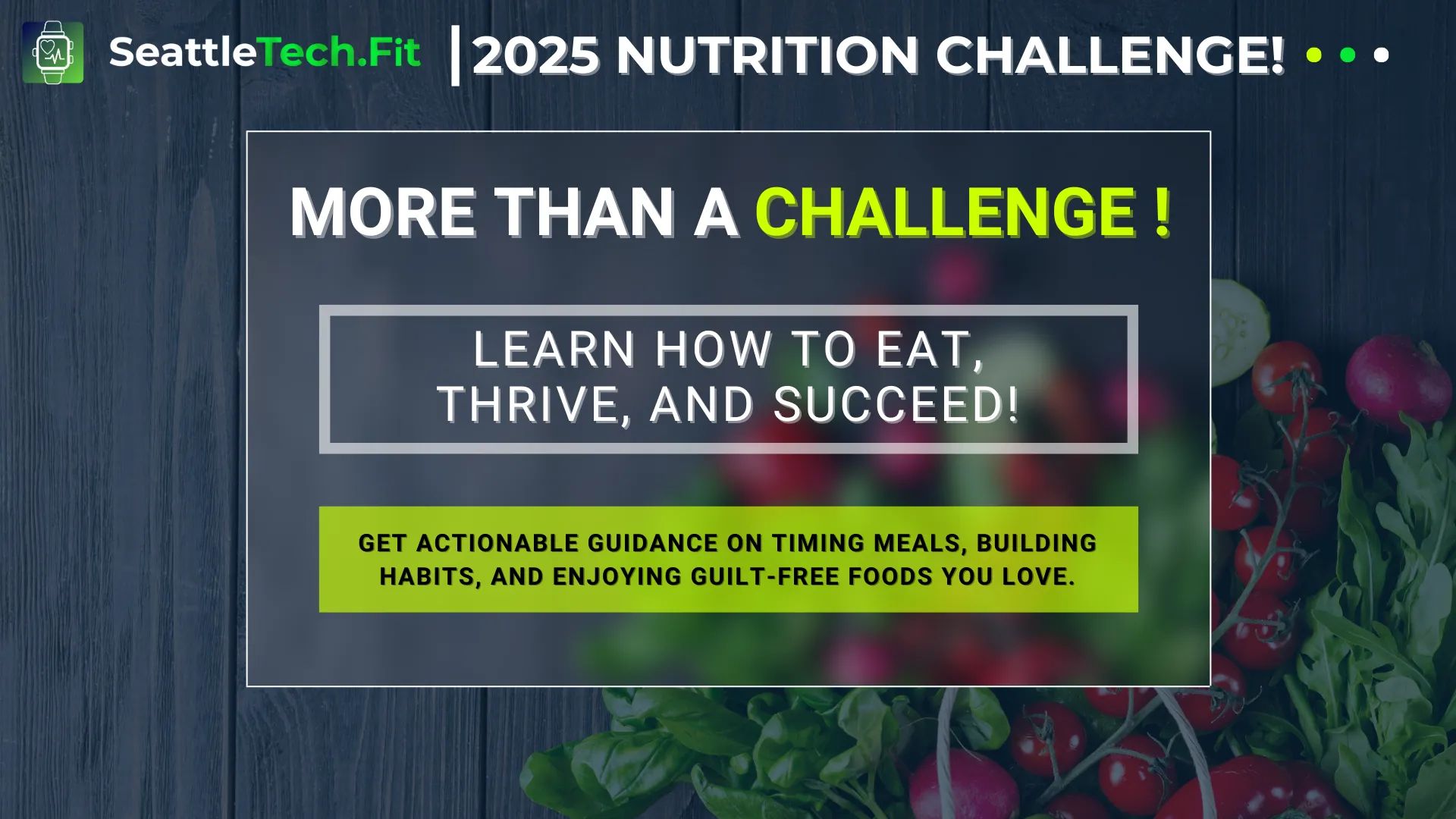 SeattleTech.Fit | 2025 NUTRITION CHALLENGE!

MORE THAN A CHALLENGE !

LEARN HOW TO EAT, THRIVE, AND SUCCEED!

GET ACTIONABLE GUIDANCE ON TIMING MEALS, BUILDING HABITS, AND ENJOYING GUILT-FREE FOODS YOU LOVE.